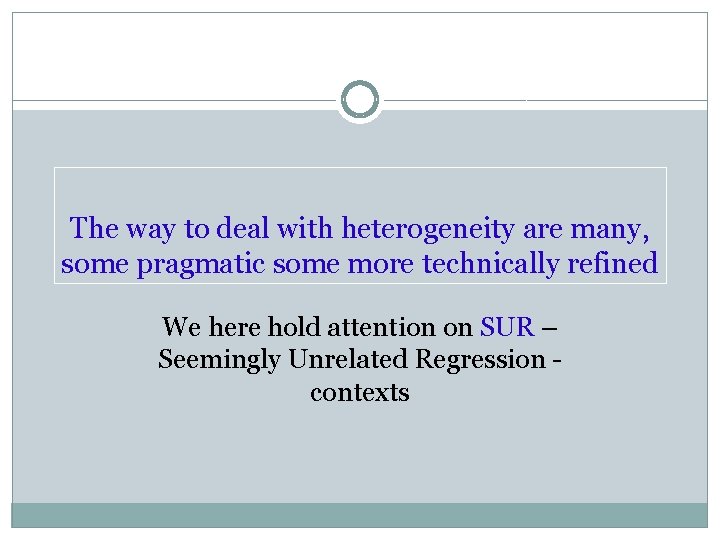 The way to deal with heterogeneity are many, some pragmatic some more technically refined

We here hold attention on SUR – Seemingly Unrelated Regression - contexts